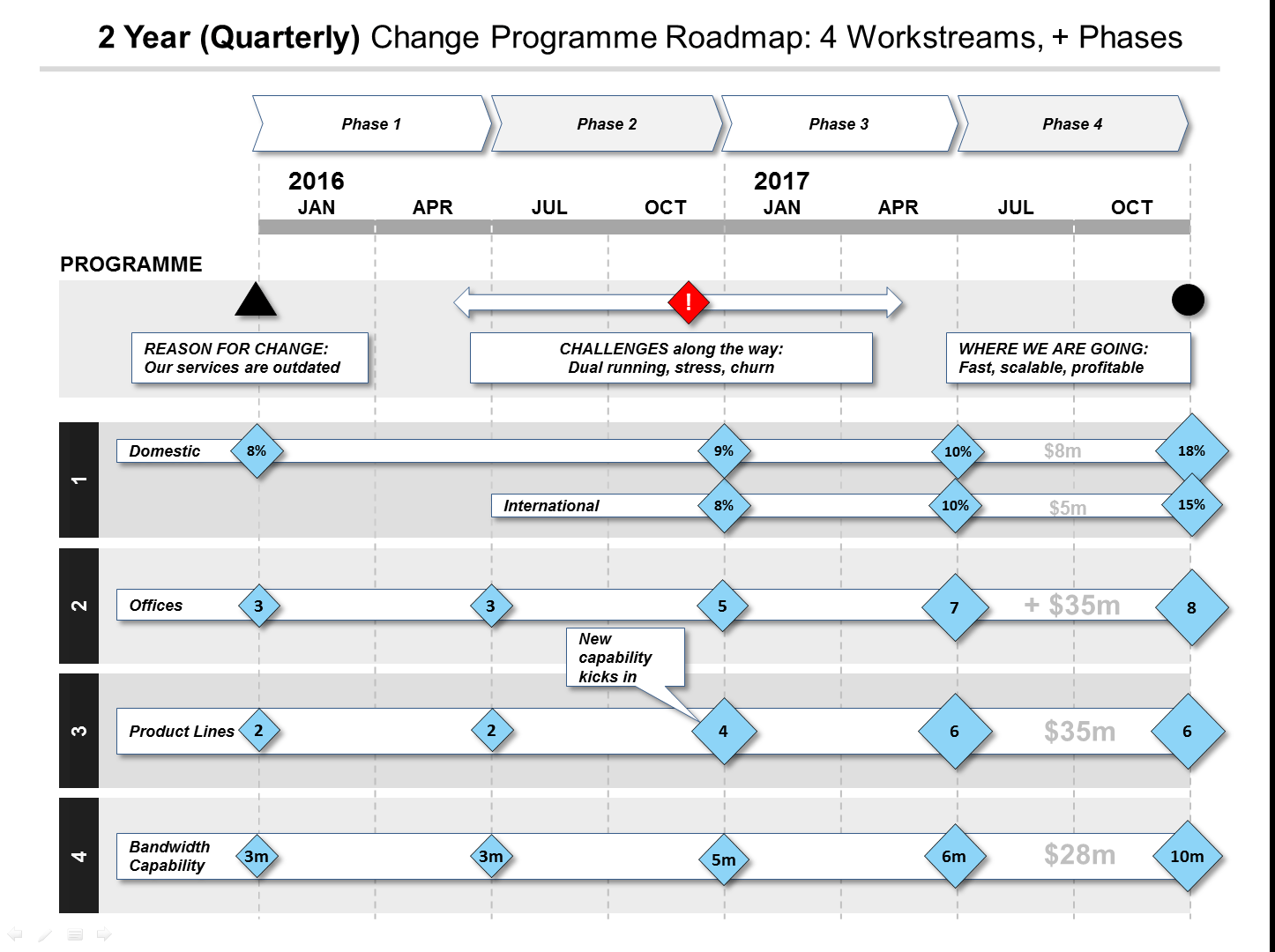 2 Year (Quarterly) Change Programme Roadmap: 4 Workstreams, + Phases

Phase 1

Phase 2

Phase 3

Phase 4

2016
JAN

APR

JUL

OCT

2017
JAN

APR

JUL

OCT

PROGRAMME

!

REASON FOR CHANGE:
Our services are outdated

CHALLENGES along the way:
Dual running, stress, churn

WHERE WE ARE GOING:
Fast, scalable, profitable

1

Domestic 8% 9% 10% $8m 18%

International 8% 10% $5m 15%

2

Offices 3 3 5 7 + $35m 8

New capability kicks in

3

Product Lines 2 2 4 6 $35m 6

4

Bandwidth Capability 3m 3m 5m 6m $28m 10m